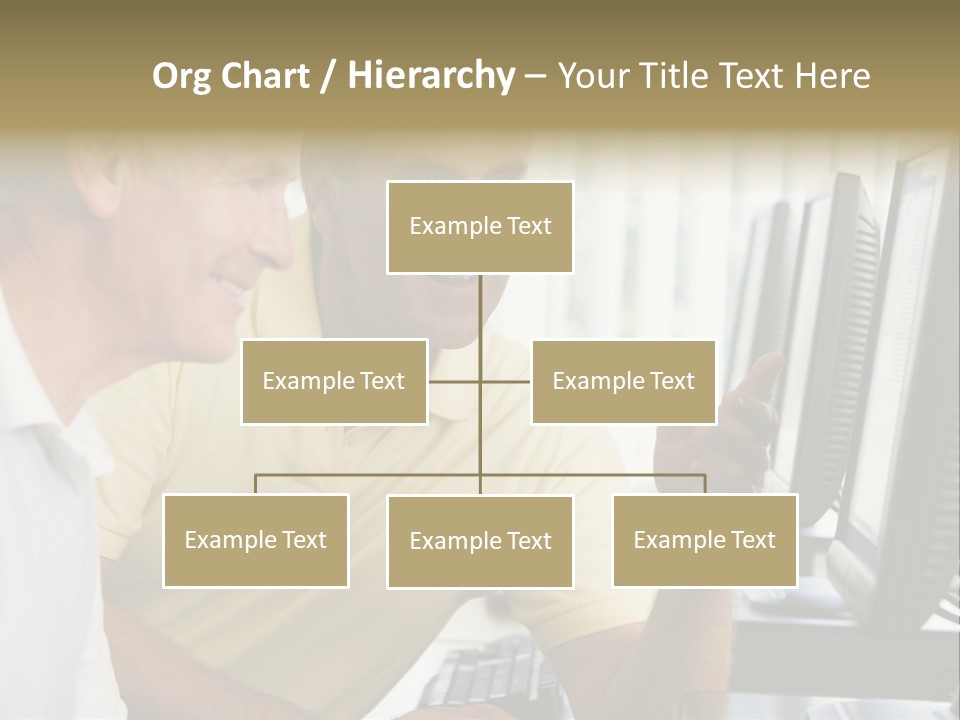 Org Chart / Hierarchy – Your Title Text Here

Example Text

Example Text

Example Text

Example Text

Example Text

Example Text